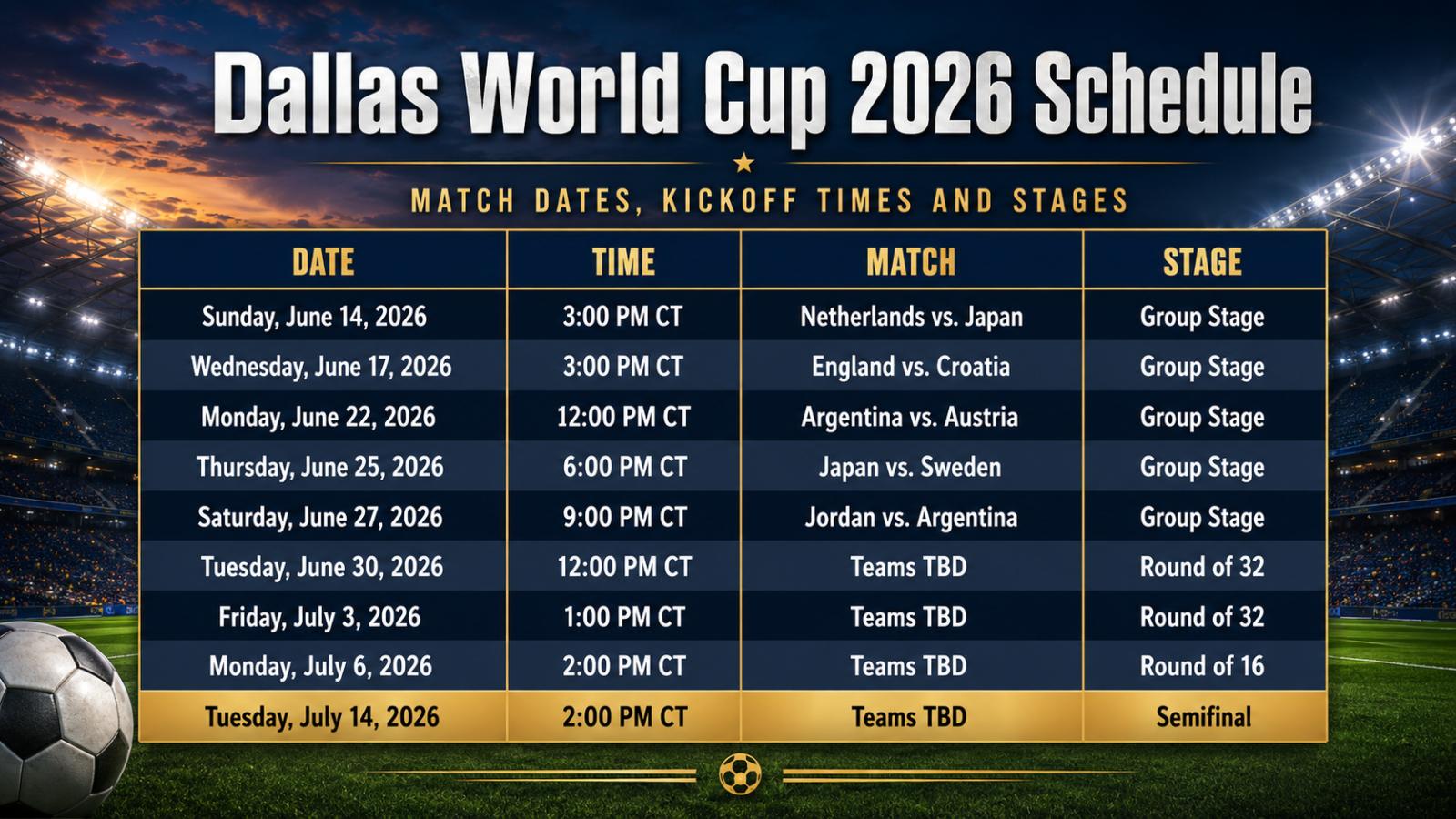 Dallas World Cup 2026 Schedule

MATCH DATES, KICKOFF TIMES AND STAGES

| DATE | TIME | MATCH | STAGE |
|---|---|---|---|
| Sunday, June 14, 2026 | 3:00 PM CT | Netherlands vs. Japan | Group Stage |
| Wednesday, June 17, 2026 | 3:00 PM CT | England vs. Croatia | Group Stage |
| Monday, June 22, 2026 | 12:00 PM CT | Argentina vs. Austria | Group Stage |
| Thursday, June 25, 2026 | 6:00 PM CT | Japan vs. Sweden | Group Stage |
| Saturday, June 27, 2026 | 9:00 PM CT | Jordan vs. Argentina | Group Stage |
| Tuesday, June 30, 2026 | 12:00 PM CT | Teams TBD | Round of 32 |
| Friday, July 3, 2026 | 1:00 PM CT | Teams TBD | Round of 32 |
| Monday, July 6, 2026 | 2:00 PM CT | Teams TBD | Round of 16 |
| Tuesday, July 14, 2026 | 2:00 PM CT | Teams TBD | Semifinal |